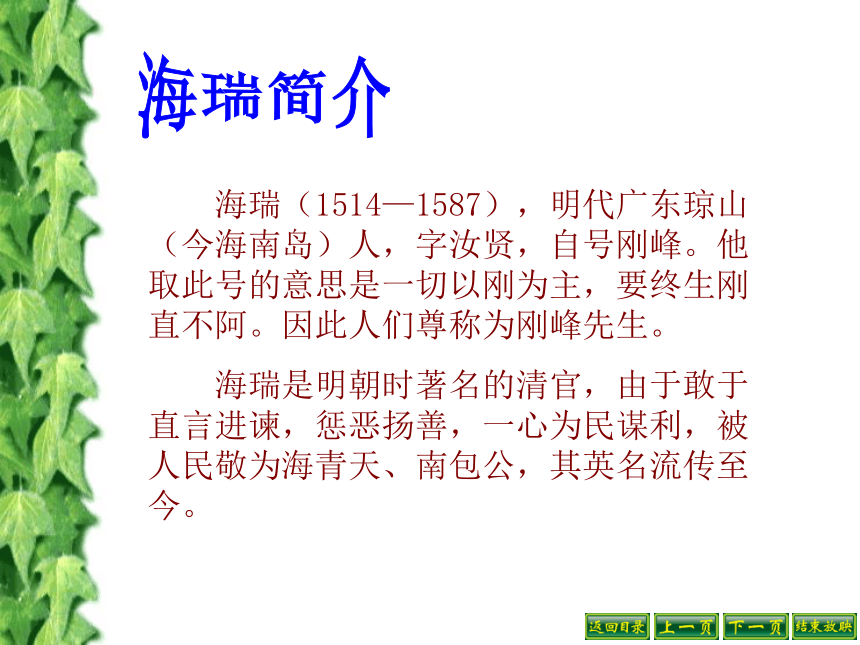 海瑞简介

海瑞（1514—1587），明代广东琼山（今海南岛）人，字汝贤，自号刚峰。他取此号的意思是一切以刚为主，要终生刚直不阿。因此人们尊称为刚峰先生。

海瑞是明朝时著名的清官，由于敢于直言进谏，惩恶扬善，一心为民谋利，被人民敬为海青天、南包公，其英名流传至今。

返回目录 上一页 下一页 结束放映